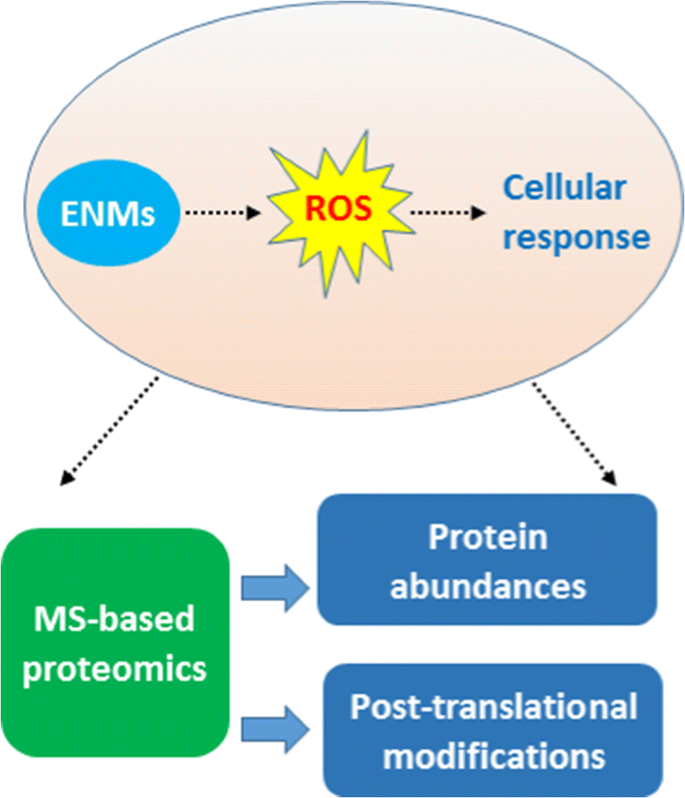 ENMs

ROS

Cellular response

MS-based proteomics

Protein abundances

Post-translational modifications